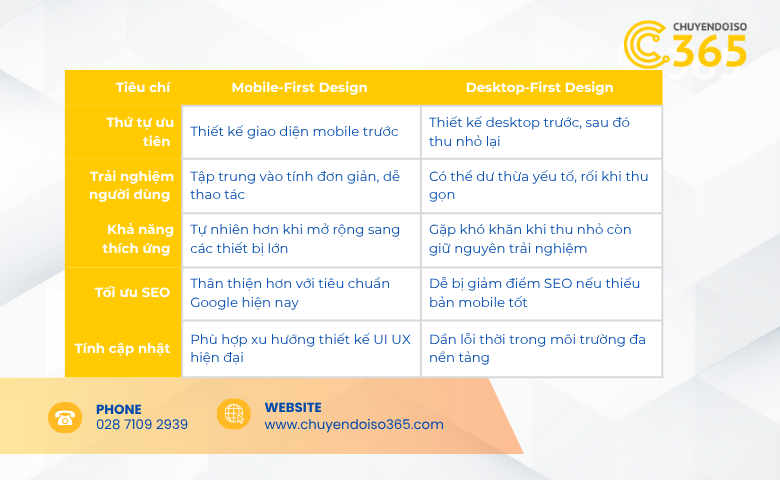 CHUYENDOISO 365

| Tiêu chí | Mobile-First Design | Desktop-First Design |
|---|---|---|
| Thứ tự ưu tiên | Thiết kế giao diện mobile trước | Thiết kế desktop trước, sau đó thu nhỏ lại |
| Trải nghiệm người dùng | Tập trung vào tính đơn giản, dễ thao tác | Có thể dư thừa yếu tố, rối khi thu gọn |
| Khả năng thích ứng | Tự nhiên hơn khi mở rộng sang các thiết bị lớn | Gặp khó khăn khi thu nhỏ còn giữ nguyên trải nghiệm |
| Tối ưu SEO | Thân thiện hơn với tiêu chuẩn Google hiện nay | Dễ bị giảm điểm SEO nếu thiếu bản mobile tốt |
| Tính cập nhật | Phù hợp xu hướng thiết kế UI UX hiện đại | Dần lỗi thời trong môi trường đa nền tảng |

PHONE
028 7109 2939

WEBSITE
www.chuyendoiso365.com